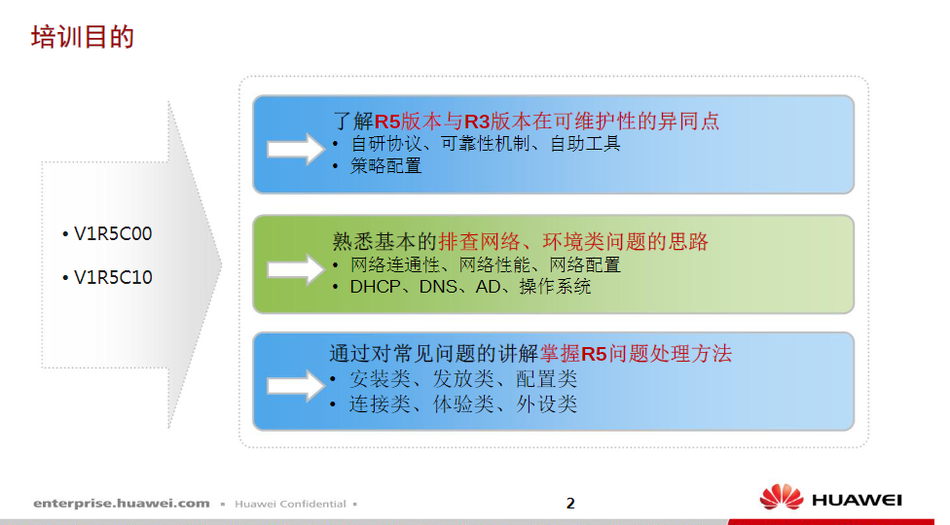 培训目的

• V1R5C00
• V1R5C10

了解R5版本与R3版本在可维护性的异同点
• 自研协议、可靠性机制、自助工具
• 策略配置

熟悉基本的排查网络、环境类问题的思路
• 网络连通性、网络性能、网络配置
• DHCP、DNS、AD、操作系统

通过对常见问题的讲解掌握R5问题处理方法
• 安装类、发放类、配置类
• 连接类、体验类、外设类

enterprise.huawei.com • Huawei Confidential •

2

HUAWEI